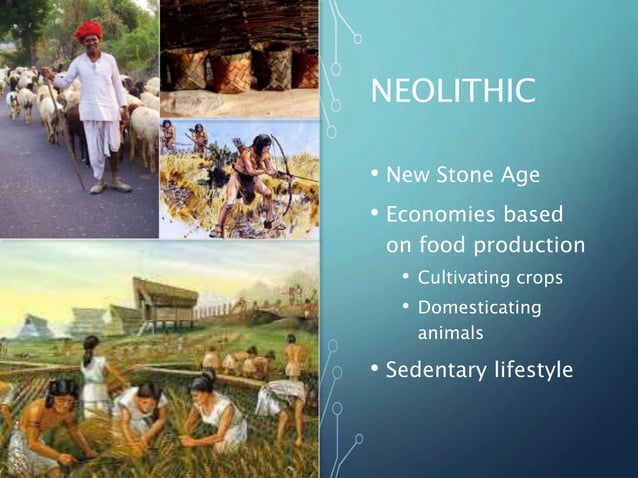 NEOLITHIC

• New Stone Age
• Economies based on food production
  • Cultivating crops
  • Domesticating animals
• Sedentary lifestyle